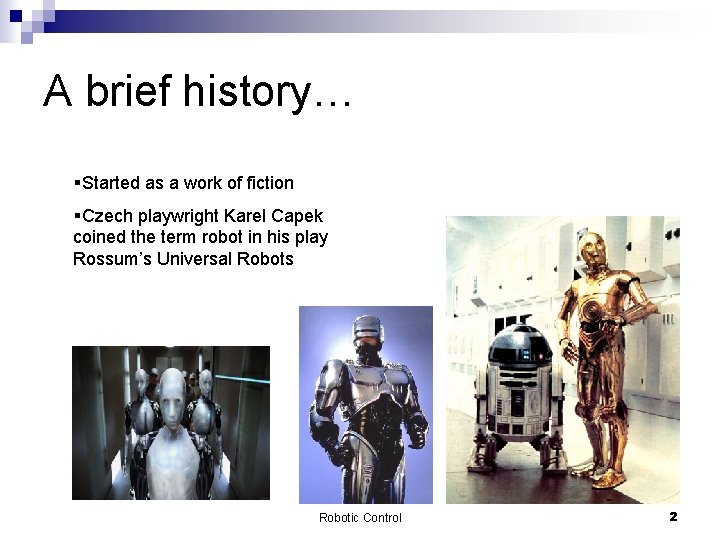 A brief history…

▪Started as a work of fiction

▪Czech playwright Karel Capek coined the term robot in his play Rossum's Universal Robots

Robotic Control

2